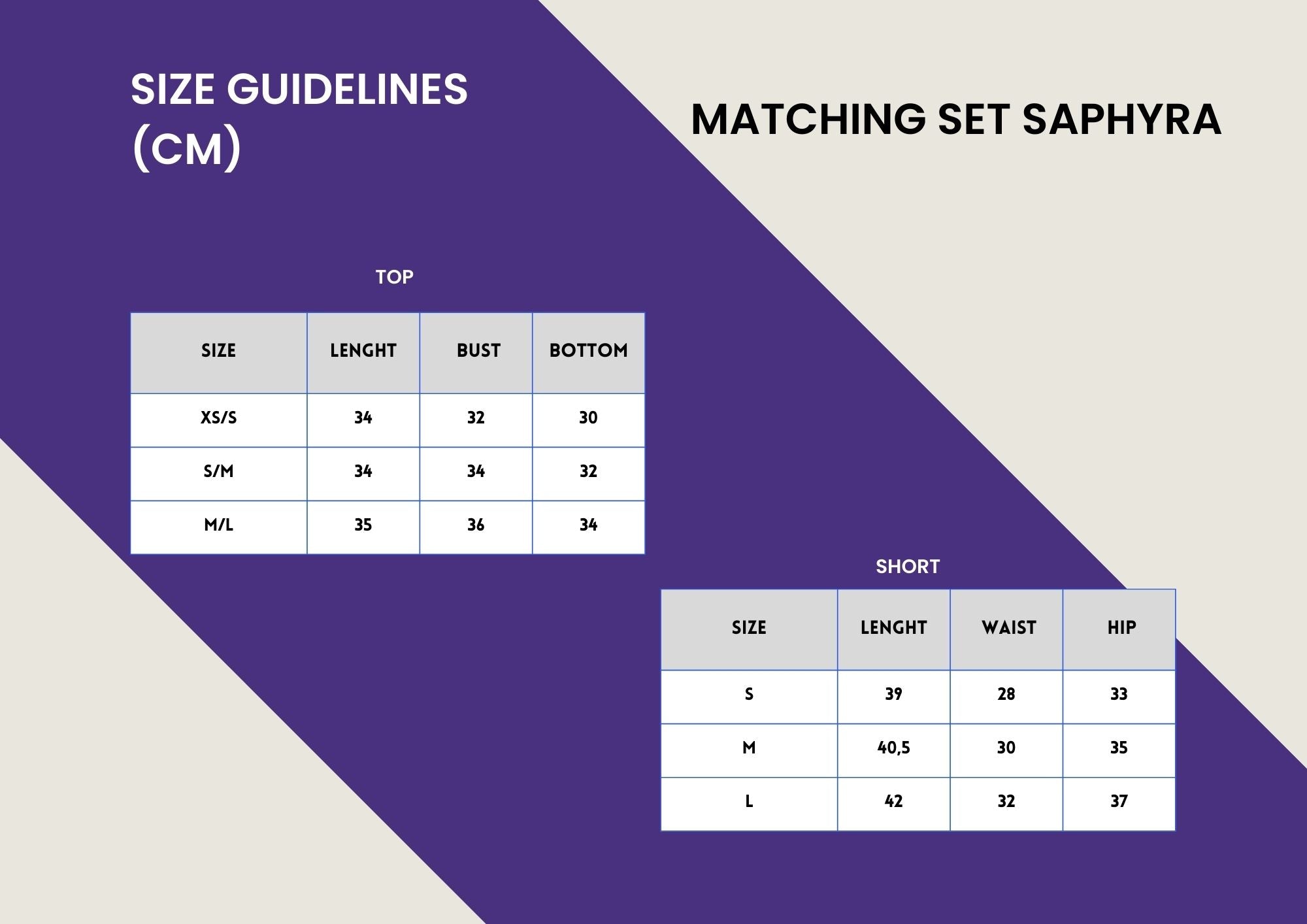 SIZE GUIDELINES (CM)

MATCHING SET SAPHYRA

TOP

| SIZE | LENGHT | BUST | BOTTOM |
|---|---|---|---|
| XS/S | 34 | 32 | 30 |
| S/M | 34 | 34 | 32 |
| M/L | 35 | 36 | 34 |

SHORT

| SIZE | LENGHT | WAIST | HIP |
|---|---|---|---|
| S | 39 | 28 | 33 |
| M | 40,5 | 30 | 35 |
| L | 42 | 32 | 37 |